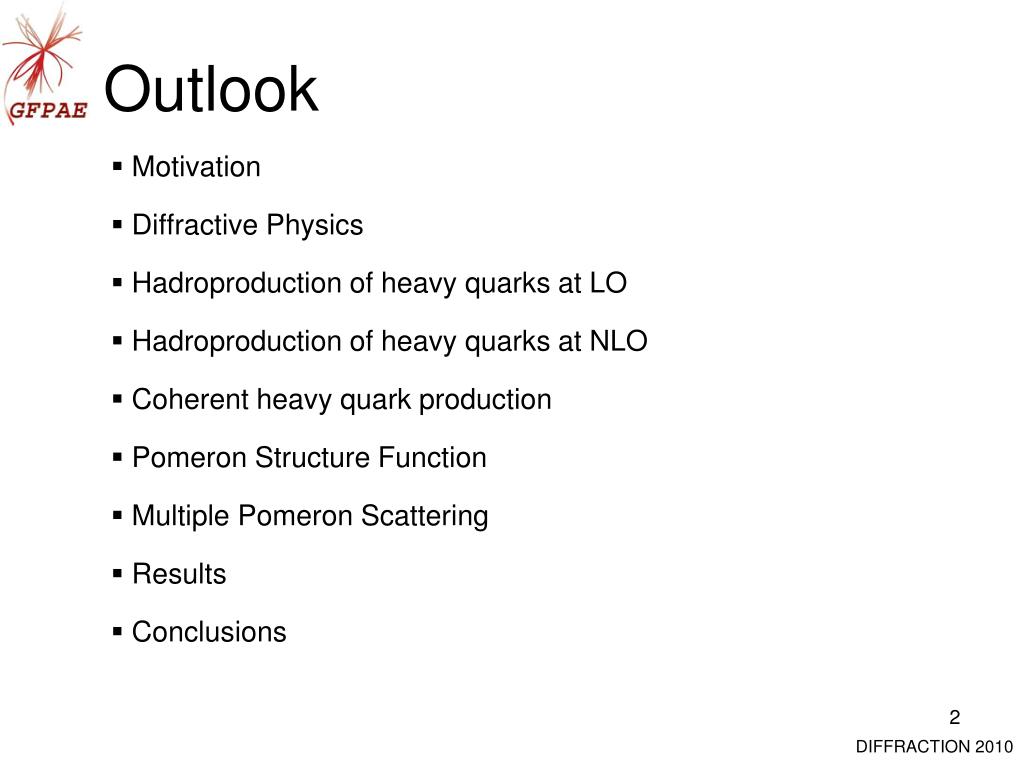 GFPAE

Outlook

▪ Motivation

▪ Diffractive Physics

▪ Hadroproduction of heavy quarks at LO

▪ Hadroproduction of heavy quarks at NLO

▪ Coherent heavy quark production

▪ Pomeron Structure Function

▪ Multiple Pomeron Scattering

▪ Results

▪ Conclusions

2

DIFFRACTION 2010